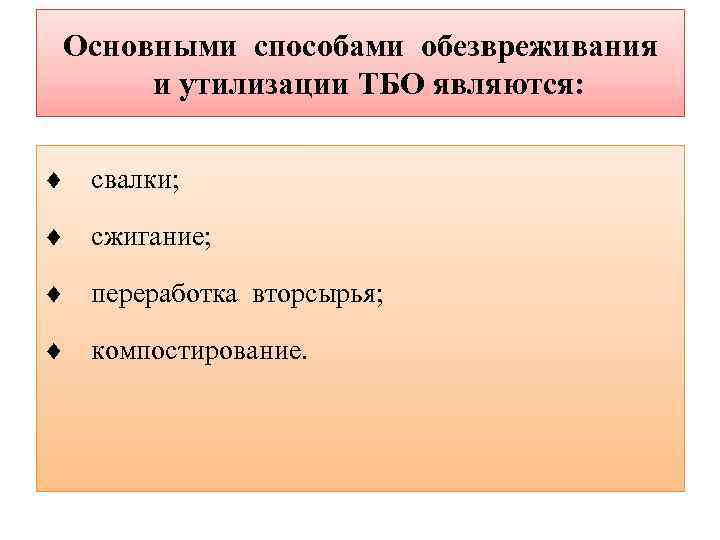 Основными способами обезвреживания и утилизации ТБО являются:

♦ свалки;

♦ сжигание;

♦ переработка вторсырья;

♦ компостирование.